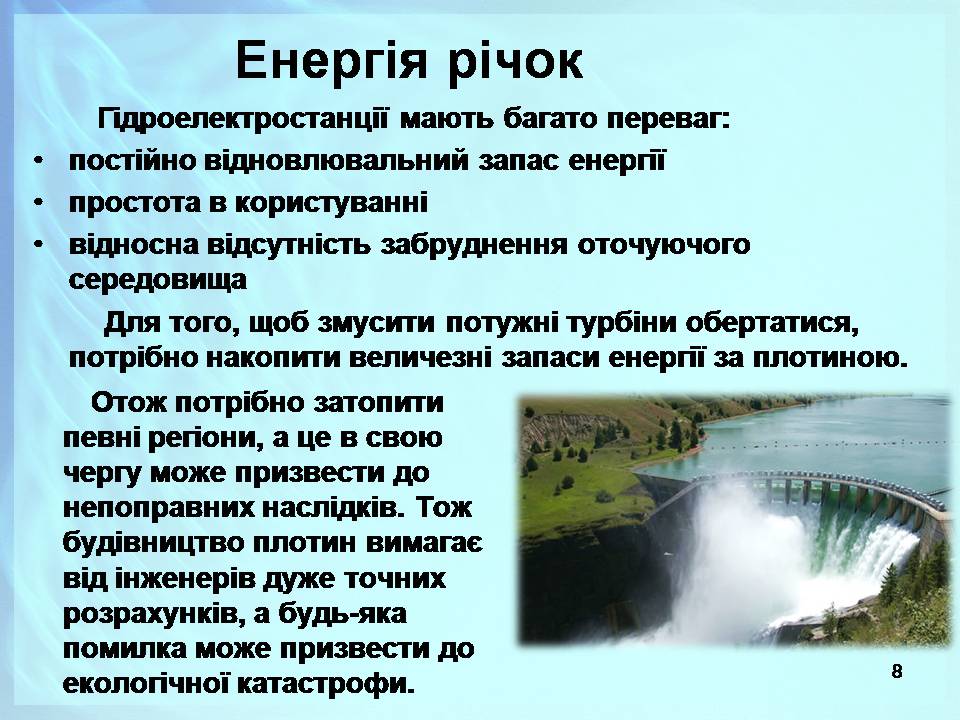 Енергія річок

Гідроелектростанції мають багато переваг:

• постійно відновлювальний запас енергії
• простота в користуванні
• відносна відсутність забруднення оточуючого середовища

Для того, щоб змусити потужні турбіни обертатися, потрібно накопити величезні запаси енергії за плотиною.

Отож потрібно затопити певні регіони, а це в свою чергу може призвести до непоправних наслідків. Тож будівництво плотин вимагає від інженерів дуже точних розрахунків, а будь-яка помилка може призвести до екологічної катастрофи.

8